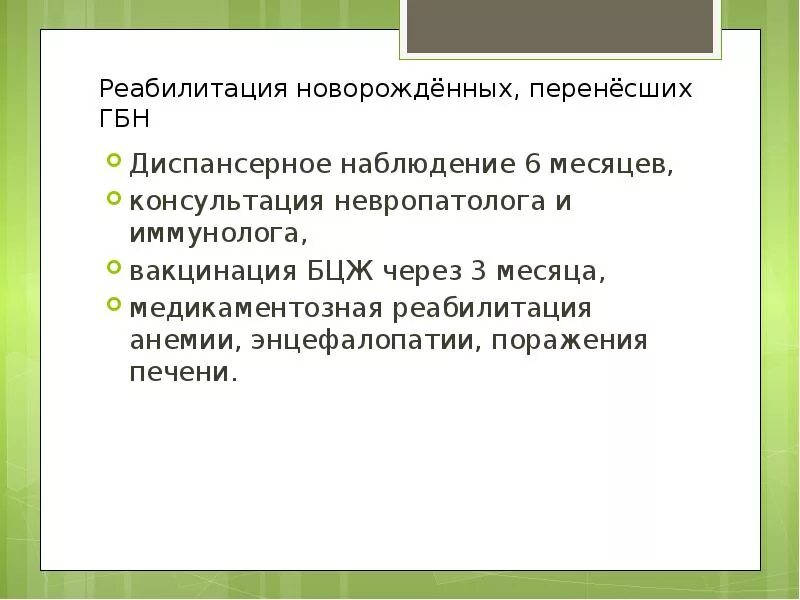 Реабилитация новорождённых, перенёсших ГБН

Диспансерное наблюдение 6 месяцев,
консультация невропатолога и иммунолога,
вакцинация БЦЖ через 3 месяца,
медикаментозная реабилитация анемии, энцефалопатии, поражения печени.